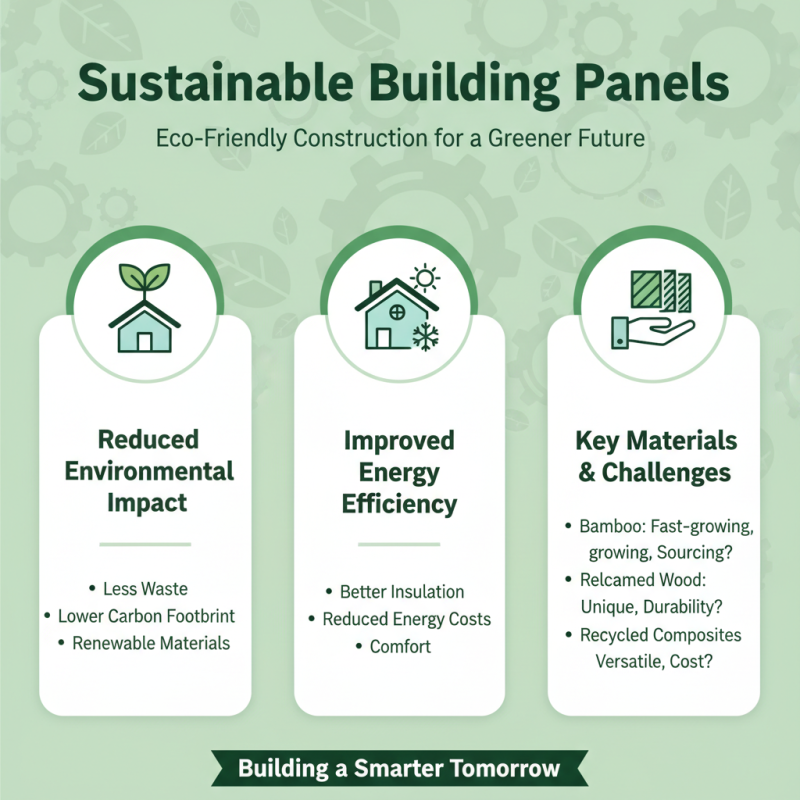 Sustainable Building Panels

Eco-Friendly Construction for a Greener Future

Reduced Environmental Impact

• Less Waste
• Lower Carbon Footbrint
• Renewable Materials

Improved Energy Efficiency

• Better Insulation
• Reduced Energy Costs
• Comfort

Key Materials & Challenges

• Bamboo: Fast-growing, growing, Sourcing?
• Relcamed Wood: Unique, Durability?
• Recycled Composites Versatile, Cost?

Building a Smarter Tomorrow